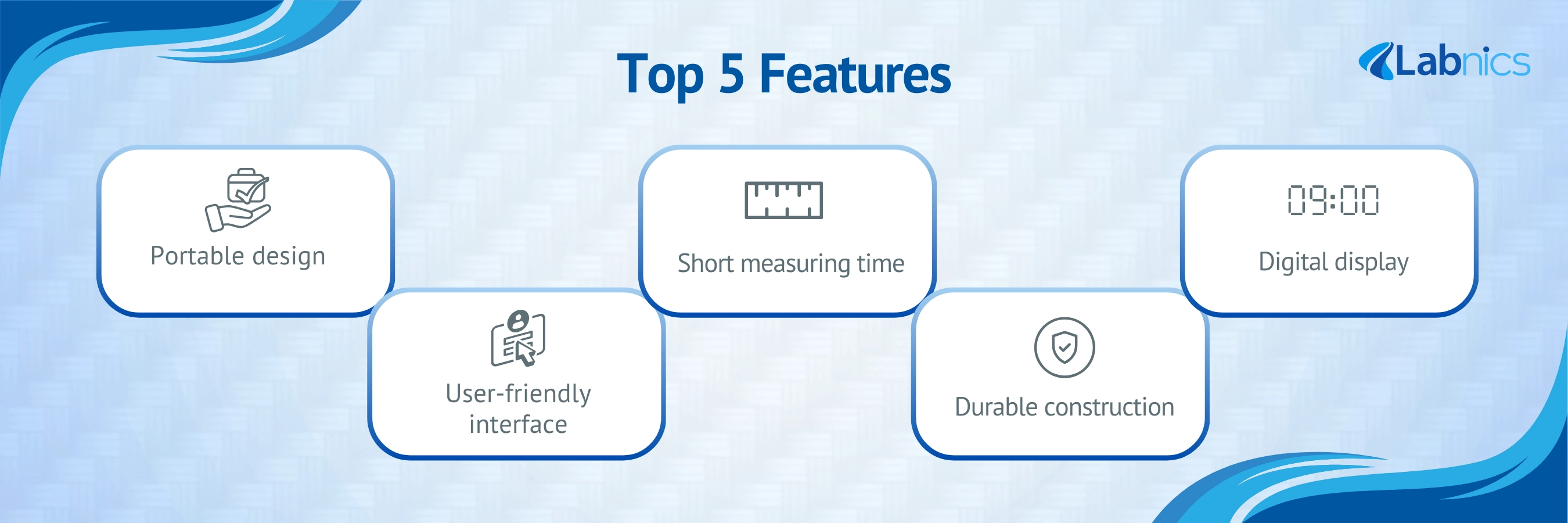 Top 5 Features

Labnics

Portable design

User-friendly interface

Short measuring time

Durable construction

09:00

Digital display